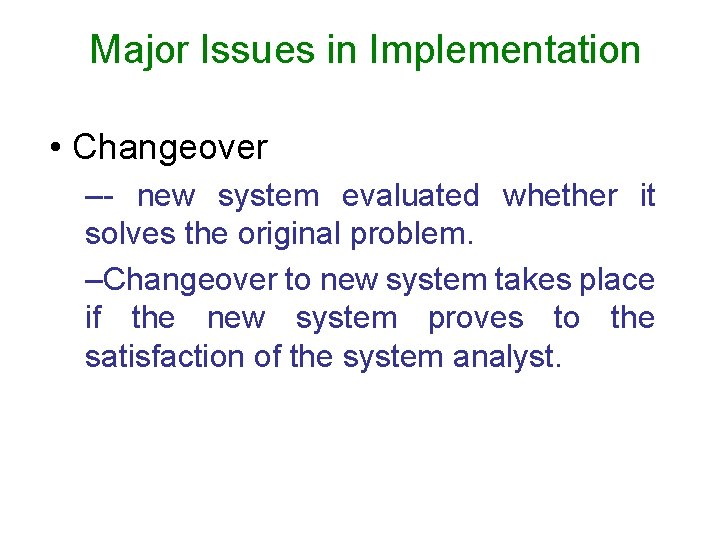 Major Issues in Implementation

• Changeover

–- new system evaluated whether it solves the original problem.

–Changeover to new system takes place if the new system proves to the satisfaction of the system analyst.